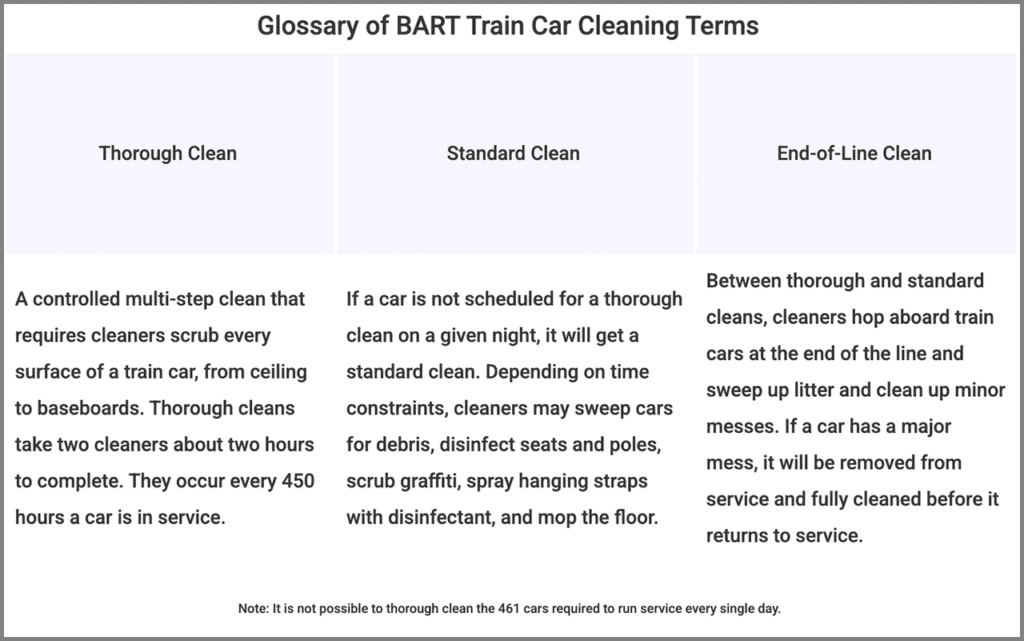 Glossary of BART Train Car Cleaning Terms

| Thorough Clean | Standard Clean | End-of-Line Clean |
|---|---|---|
| A controlled multi-step clean that requires cleaners scrub every surface of a train car, from ceiling to baseboards. Thorough cleans take two cleaners about two hours to complete. They occur every 450 hours a car is in service. | If a car is not scheduled for a thorough clean on a given night, it will get a standard clean. Depending on time constraints, cleaners may sweep cars for debris, disinfect seats and poles, scrub graffiti, spray hanging straps with disinfectant, and mop the floor. | Between thorough and standard cleans, cleaners hop aboard train cars at the end of the line and sweep up litter and clean up minor messes. If a car has a major mess, it will be removed from service and fully cleaned before it returns to service. |

Note: It is not possible to thorough clean the 461 cars required to run service every single day.